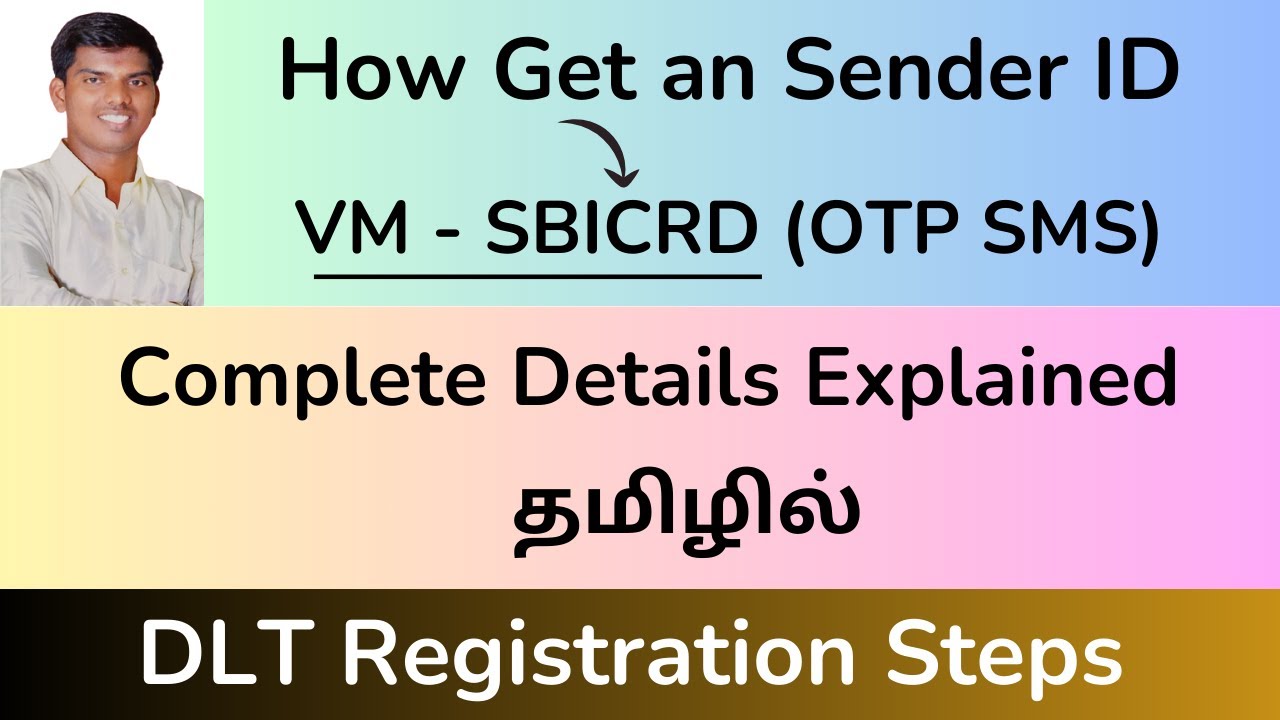 How Get an Sender ID

VM - SBICRD (OTP SMS)

Complete Details Explained

தமிழில்

DLT Registration Steps